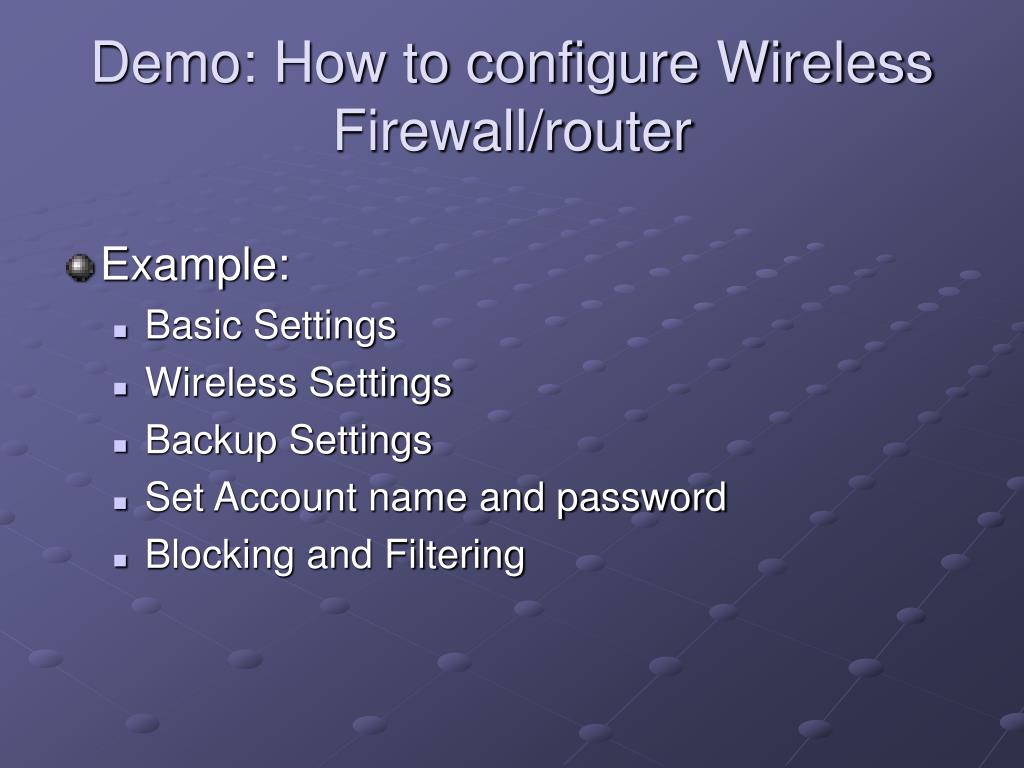 Demo: How to configure Wireless Firewall/router

Example:
Basic Settings
Wireless Settings
Backup Settings
Set Account name and password
Blocking and Filtering